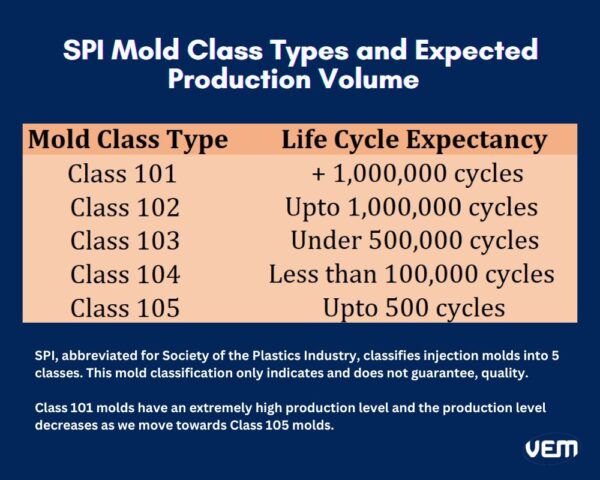 SPI Mold Class Types and Expected Production Volume

| Mold Class Type | Life Cycle Expectancy |
|---|---|
| Class 101 | + 1,000,000 cycles |
| Class 102 | Upto 1,000,000 cycles |
| Class 103 | Under 500,000 cycles |
| Class 104 | Less than 100,000 cycles |
| Class 105 | Upto 500 cycles |

SPI, abbreviated for Society of the Plastics Industry, classifies injection molds into 5 classes. This mold classification only indicates and does not guarantee, quality.

Class 101 molds have an extremely high production level and the production level decreases as we move towards Class 105 molds.

VEM